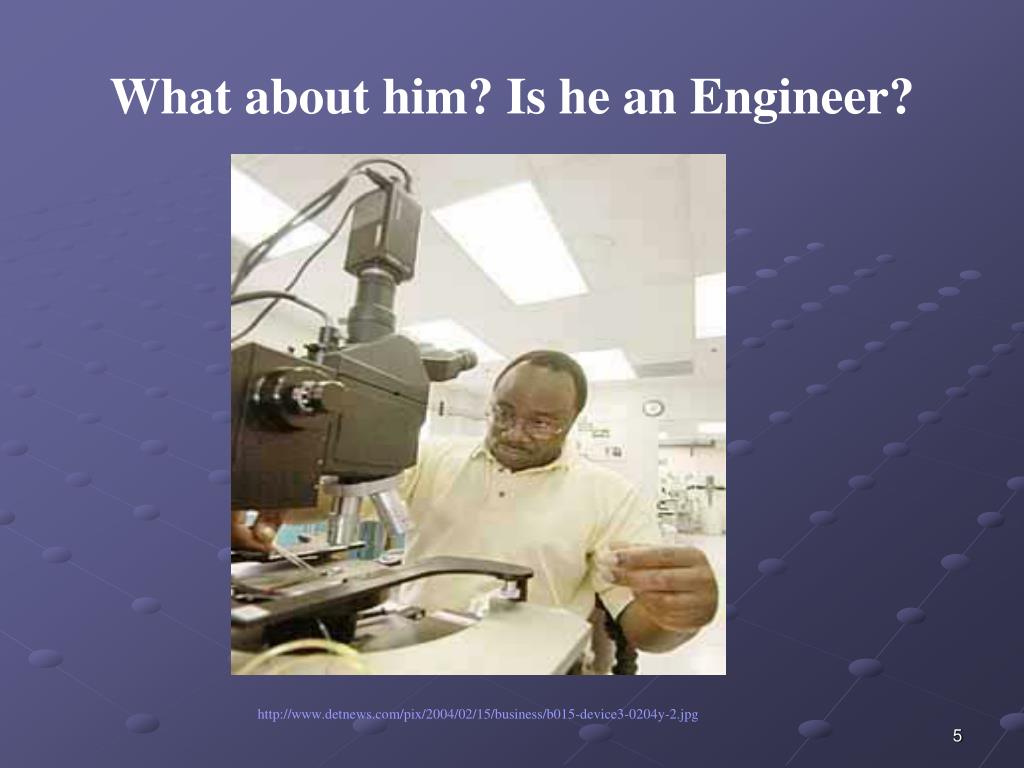 What about him? Is he an Engineer?

http://www.detnews.com/pix/2004/02/15/business/b015-device3-0204y-2.jpg

5